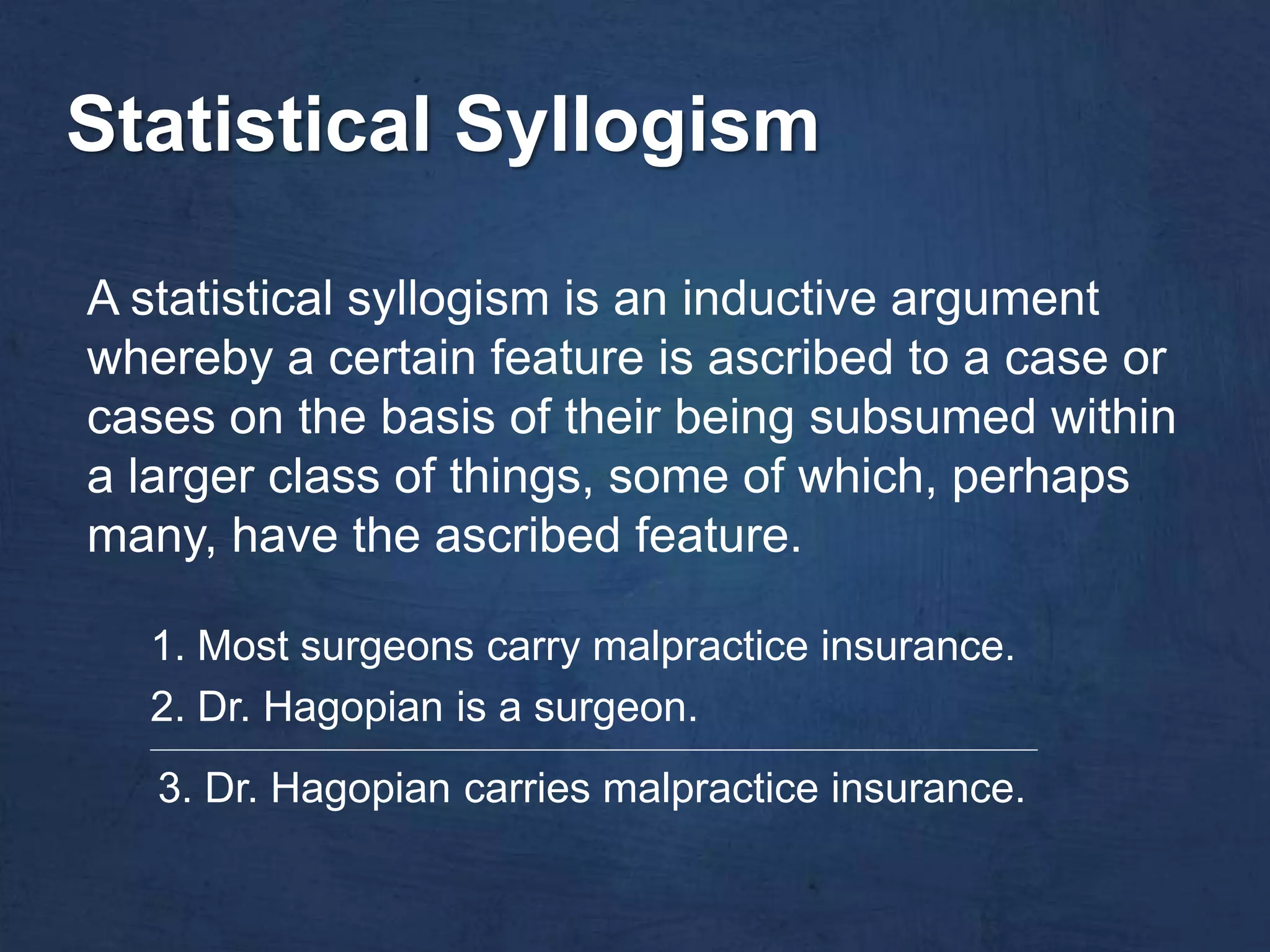 Statistical Syllogism

A statistical syllogism is an inductive argument whereby a certain feature is ascribed to a case or cases on the basis of their being subsumed within a larger class of things, some of which, perhaps many, have the ascribed feature.

1. Most surgeons carry malpractice insurance.
2. Dr. Hagopian is a surgeon.

3. Dr. Hagopian carries malpractice insurance.